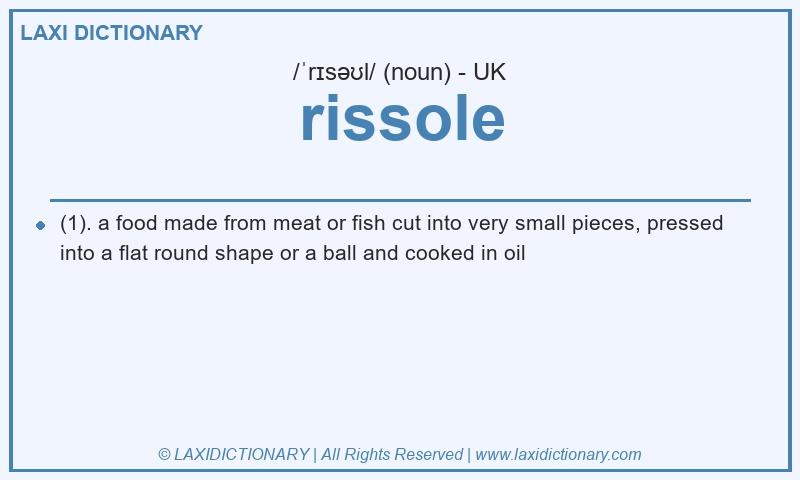 LAXI DICTIONARY

/ˈrɪsəʊl/ (noun) - UK

rissole

(1). a food made from meat or fish cut into very small pieces, pressed into a flat round shape or a ball and cooked in oil

© LAXIDICTIONARY | All Rights Reserved | www.laxidictionary.com